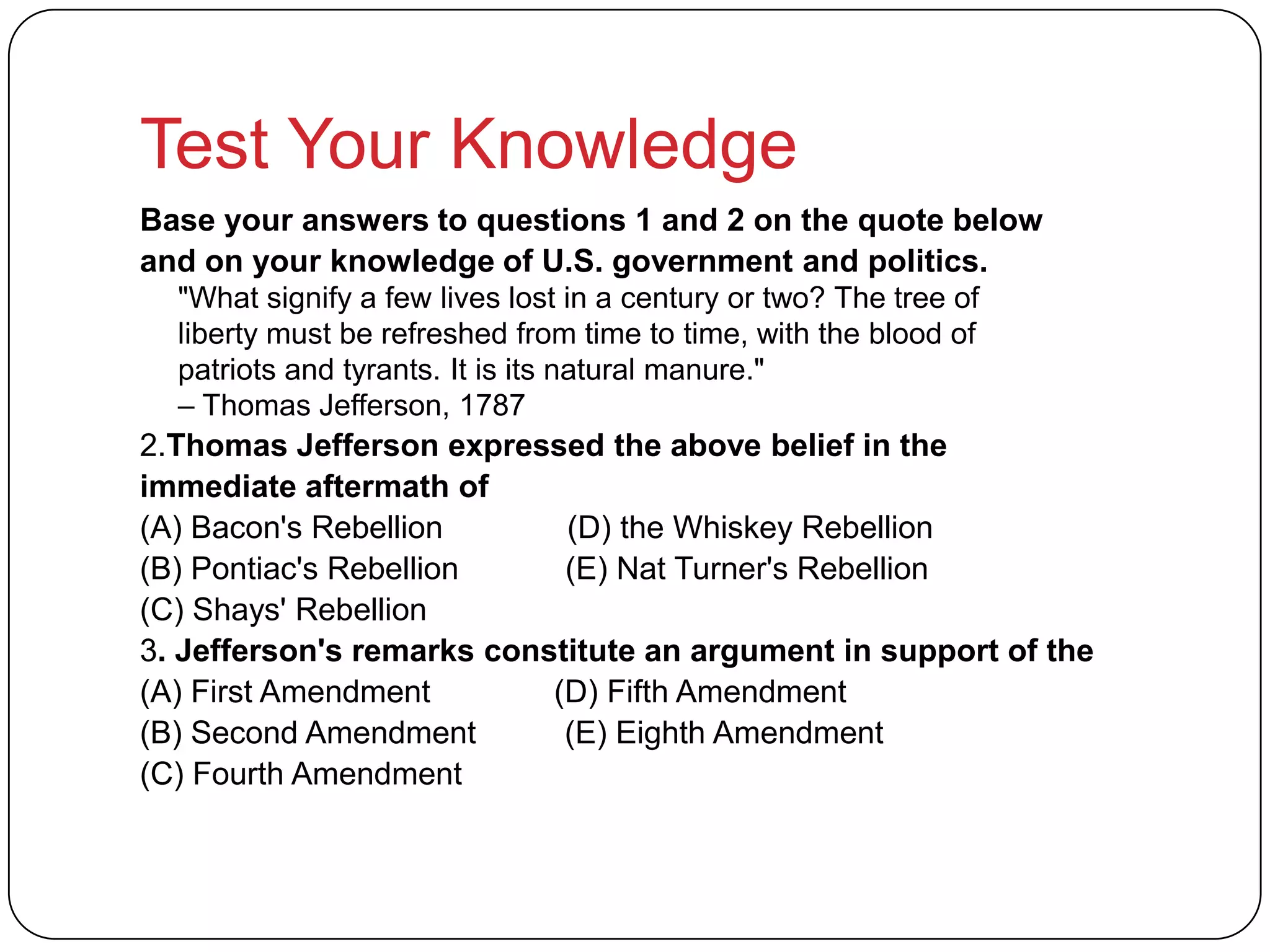 Test Your Knowledge

Base your answers to questions 1 and 2 on the quote below and on your knowledge of U.S. government and politics.

"What signify a few lives lost in a century or two? The tree of liberty must be refreshed from time to time, with the blood of patriots and tyrants. It is its natural manure."
– Thomas Jefferson, 1787

2.Thomas Jefferson expressed the above belief in the immediate aftermath of

(A) Bacon's Rebellion
(B) Pontiac's Rebellion
(C) Shays' Rebellion
(D) the Whiskey Rebellion
(E) Nat Turner's Rebellion

3. Jefferson's remarks constitute an argument in support of the

(A) First Amendment
(B) Second Amendment
(C) Fourth Amendment
(D) Fifth Amendment
(E) Eighth Amendment